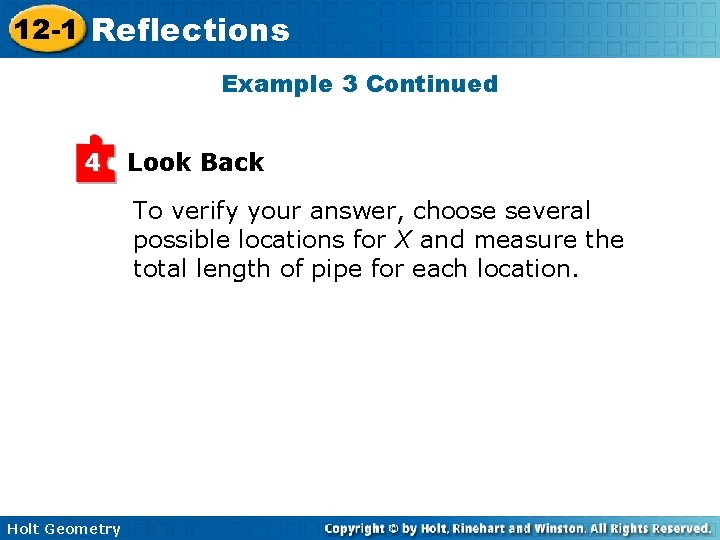 12-1 Reflections

Example 3 Continued

4 Look Back

To verify your answer, choose several possible locations for $X$ and measure the total length of pipe for each location.

Holt Geometry

Copyright © by Holt, Rinehart and Winston. All Rights Reserved.